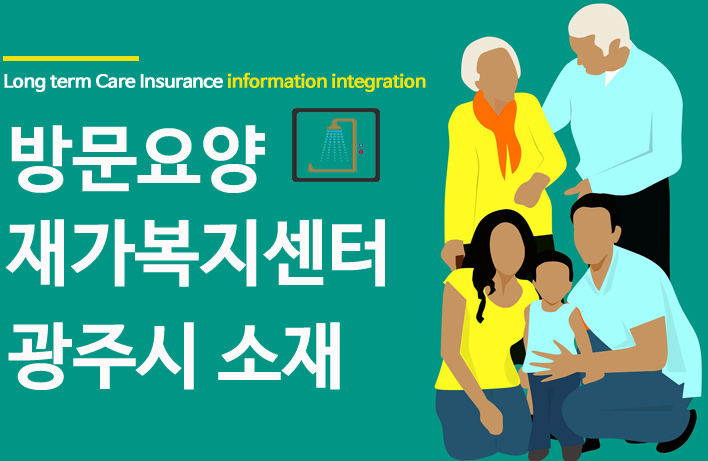 Long term Care Insurance information integration

방문요양
재가복지센터
광주시 소재